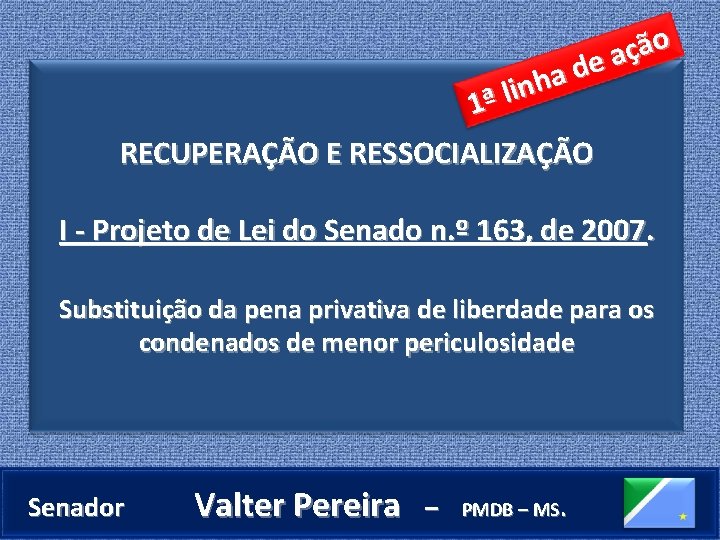 1ª linha de ação

RECUPERAÇÃO E RESSOCIALIZAÇÃO

I - Projeto de Lei do Senado n.º 163, de 2007.

Substituição da pena privativa de liberdade para os condenados de menor periculosidade

Senador Valter Pereira – PMDB – MS.